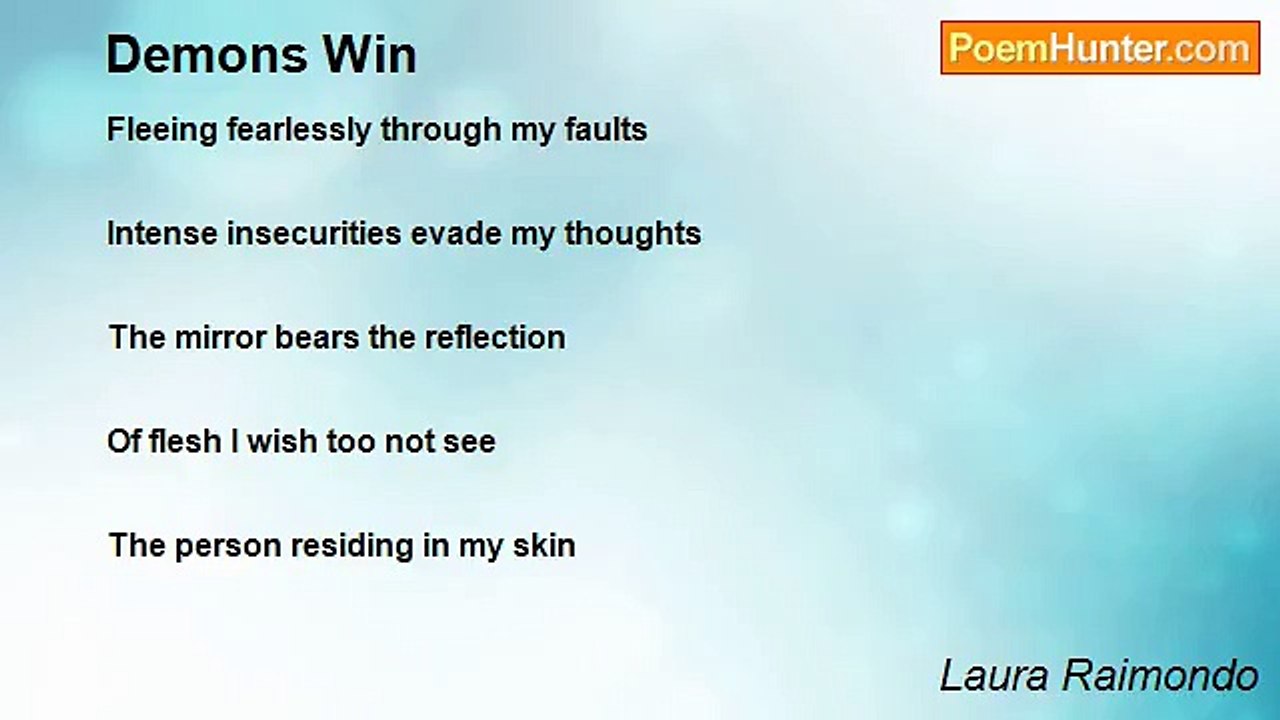 Demons Win

PoemHunter.com

Fleeing fearlessly through my faults

Intense insecurities evade my thoughts

The mirror bears the reflection

Of flesh I wish too not see

The person residing in my skin

Laura Raimondo